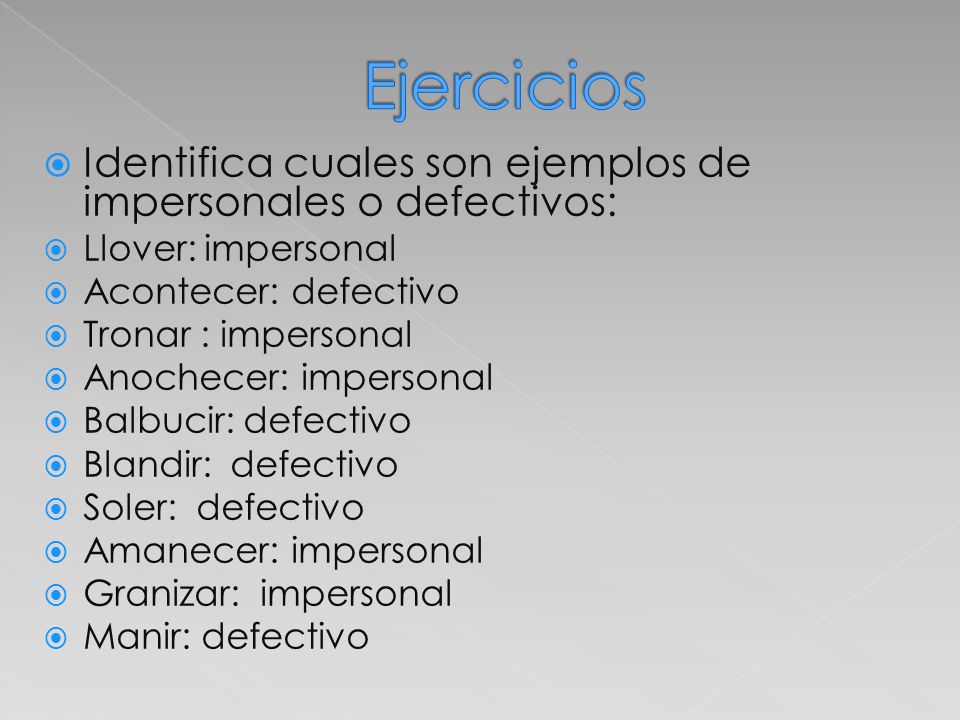 Ejercicios

Identifica cuales son ejemplos de impersonales o defectivos:

Llover: impersonal

Acontecer: defectivo

Tronar : impersonal

Anochecer: impersonal

Balbucir: defectivo

Blandir: defectivo

Soler: defectivo

Amanecer: impersonal

Granizar: impersonal

Manir: defectivo